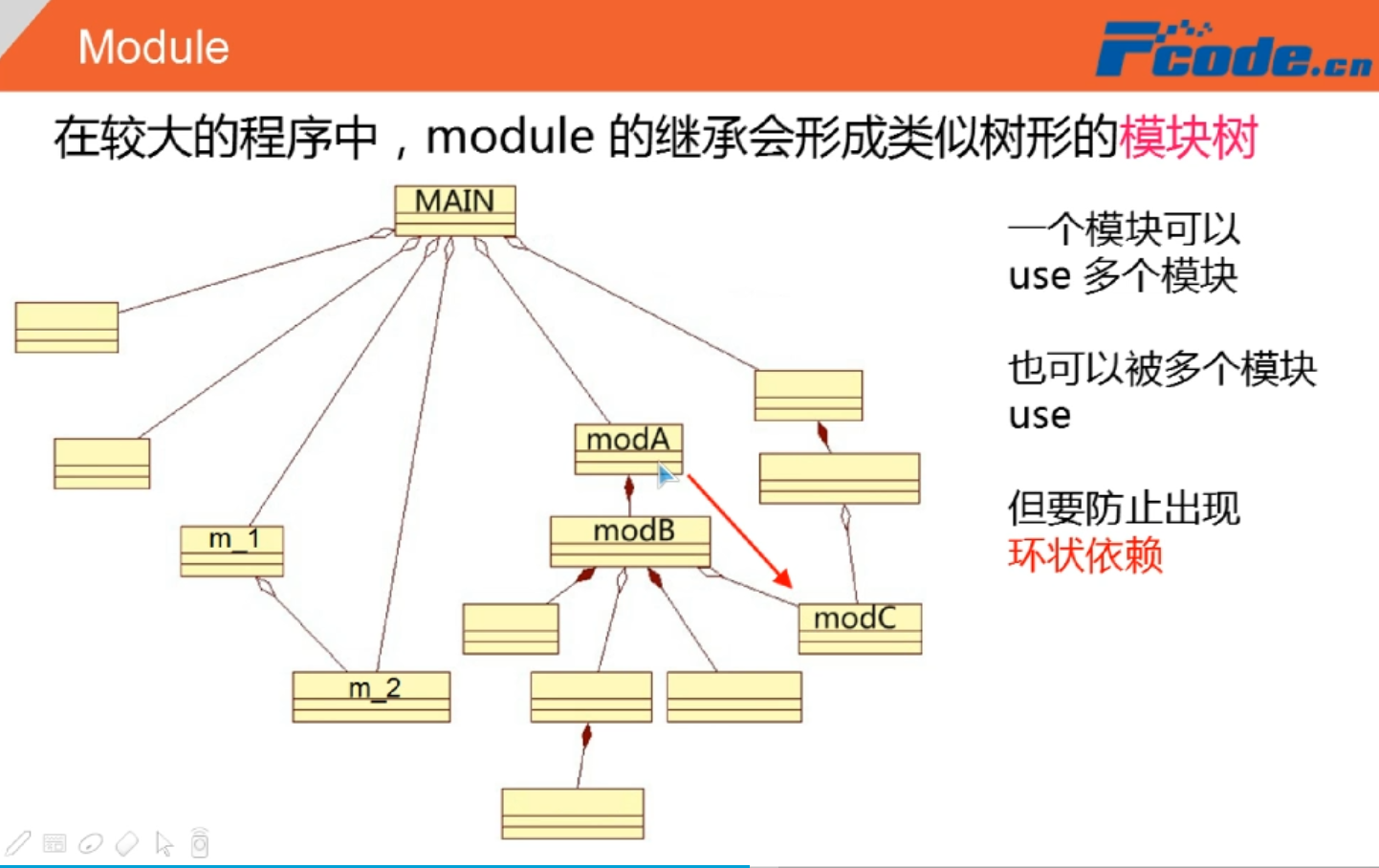 Module

Fcode.cn

在较大的程序中，module 的继承会形成类似树形的模块树

MAIN

modA

modB

modC

m_1

m_2

一个模块可以 use 多个模块

也可以被多个模块 use

但要防止出现 环状依赖